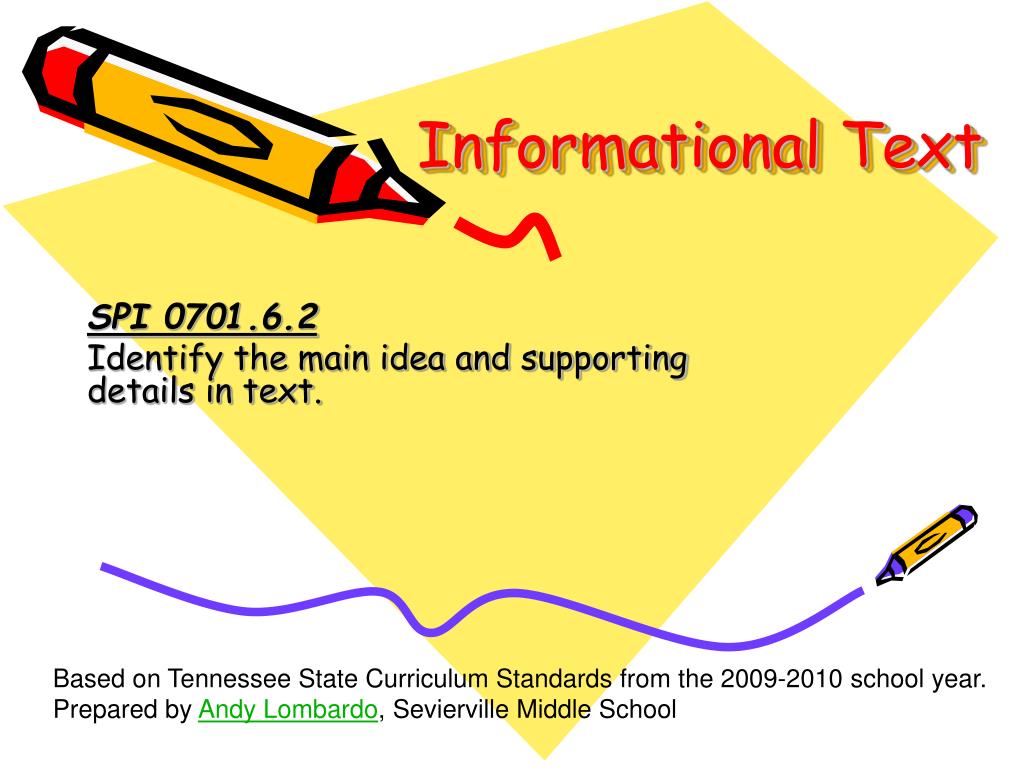 Informational Text

SPI 0701.6.2
Identify the main idea and supporting details in text.

Based on Tennessee State Curriculum Standards from the 2009-2010 school year.
Prepared by Andy Lombardo, Sevierville Middle School